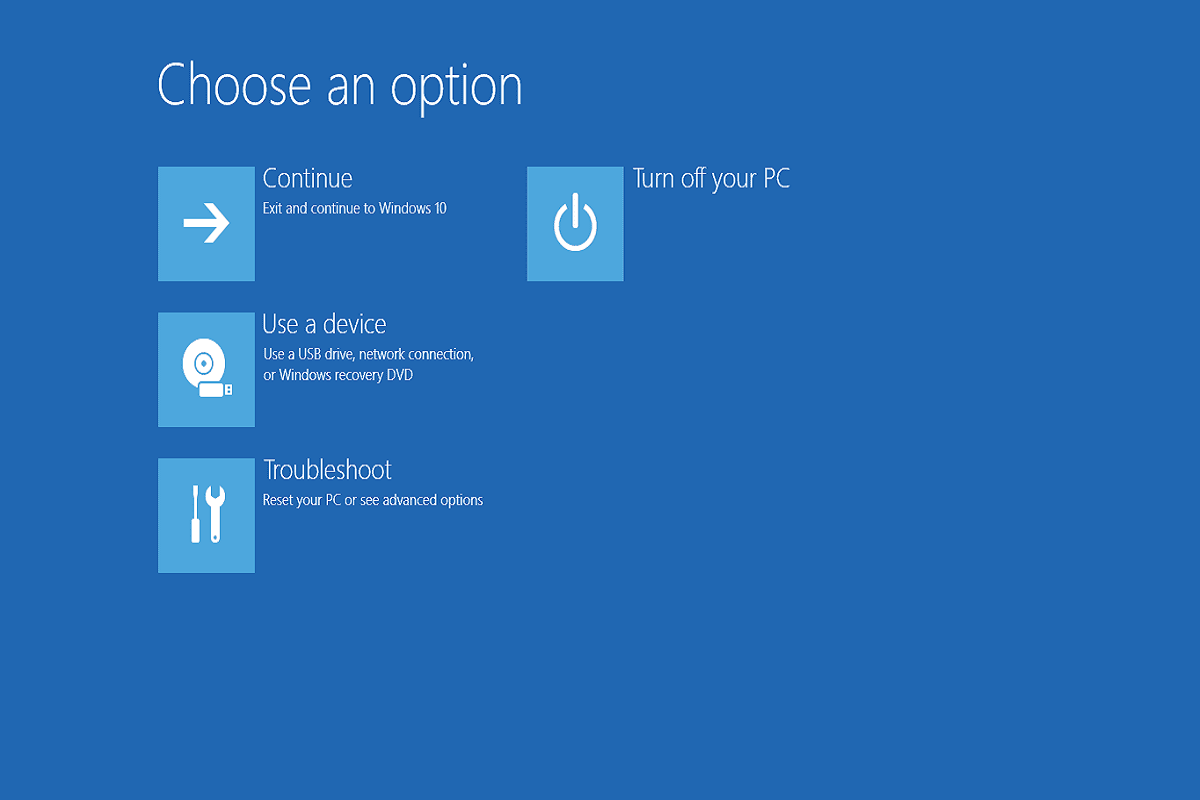 Choose an option

Continue
Exit and continue to Windows 10

Use a device
Use a USB drive, network connection, or Windows recovery DVD

Troubleshoot
Reset your PC or see advanced options

Turn off your PC